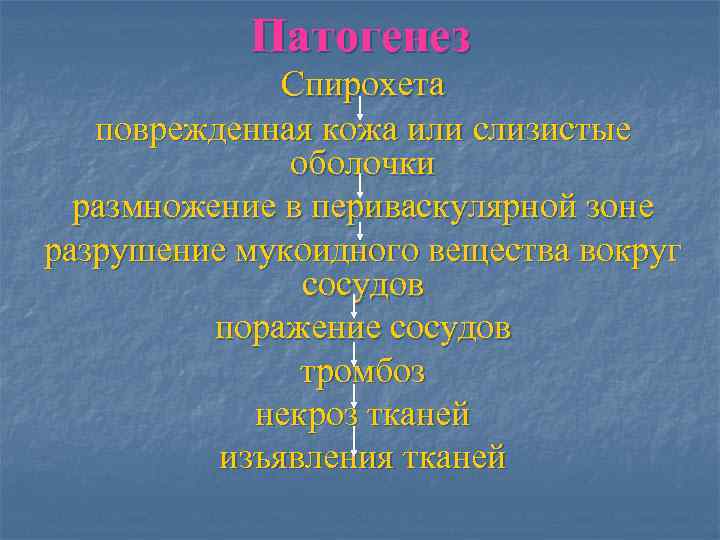 Патогенез

Спирохета

поврежденная кожа или слизистые оболочки

размножение в периваскулярной зоне

разрушение мукоидного вещества вокруг сосудов

поражение сосудов

тромбоз

некроз тканей

изъявления тканей